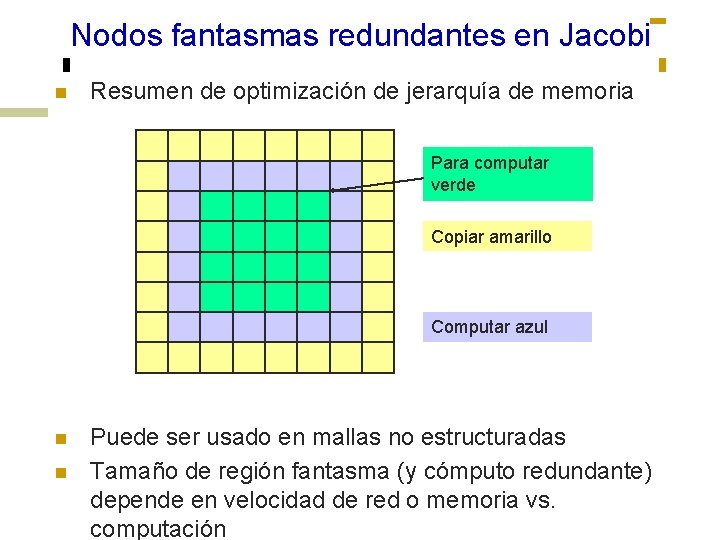 Nodos fantasmas redundantes en Jacobi

Resumen de optimización de jerarquía de memoria

Para computar verde

Copiar amarillo

Computar azul

Puede ser usado en mallas no estructuradas

Tamaño de región fantasma (y cómputo redundante) depende en velocidad de red o memoria vs. computación